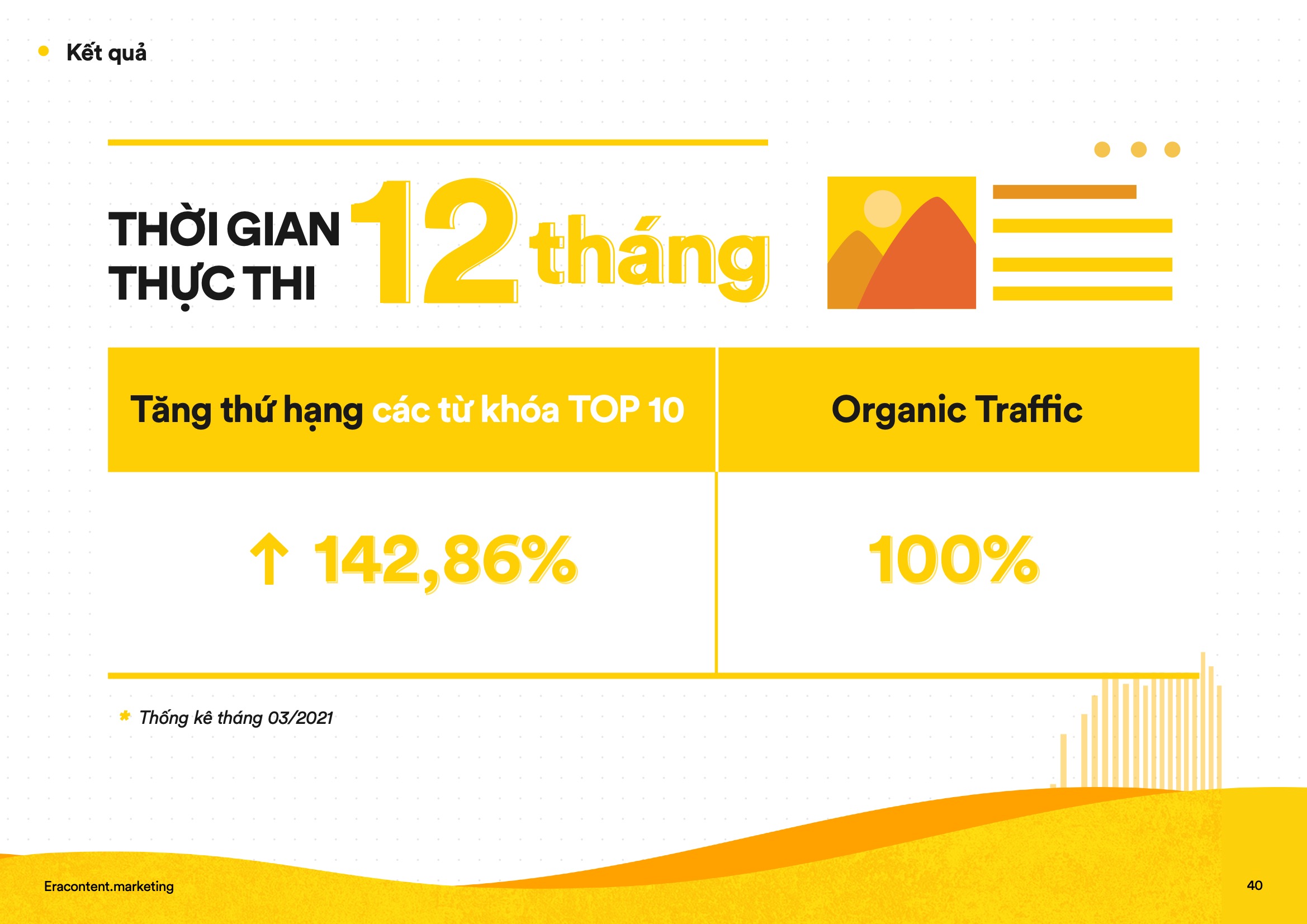 Kết quả

THỜI GIAN THỰC THI 12 tháng

| Tăng thứ hạng các từ khóa TOP 10 | Organic Traffic |
|---|---|
| ↑ 142,86% | 100% |

* Thống kê tháng 03/2021

Eracontent.marketing

40